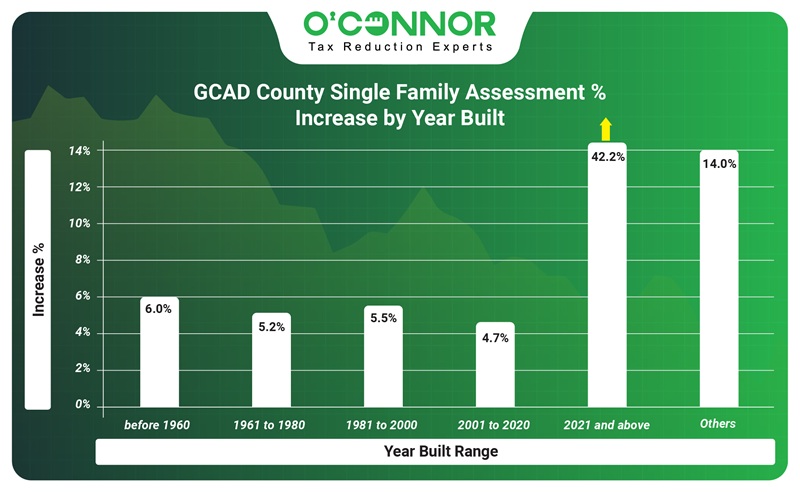 O'CONNOR
Tax Reduction Experts

GCAD County Single Family Assessment % Increase by Year Built

Increase %

14%
12%
10%
8%
6%
4%
2%
0%

6.0%
5.2%
5.5%
4.7%
42.2%
14.0%

before 1960
1961 to 1980
1981 to 2000
2001 to 2020
2021 and above
Others

Year Built Range